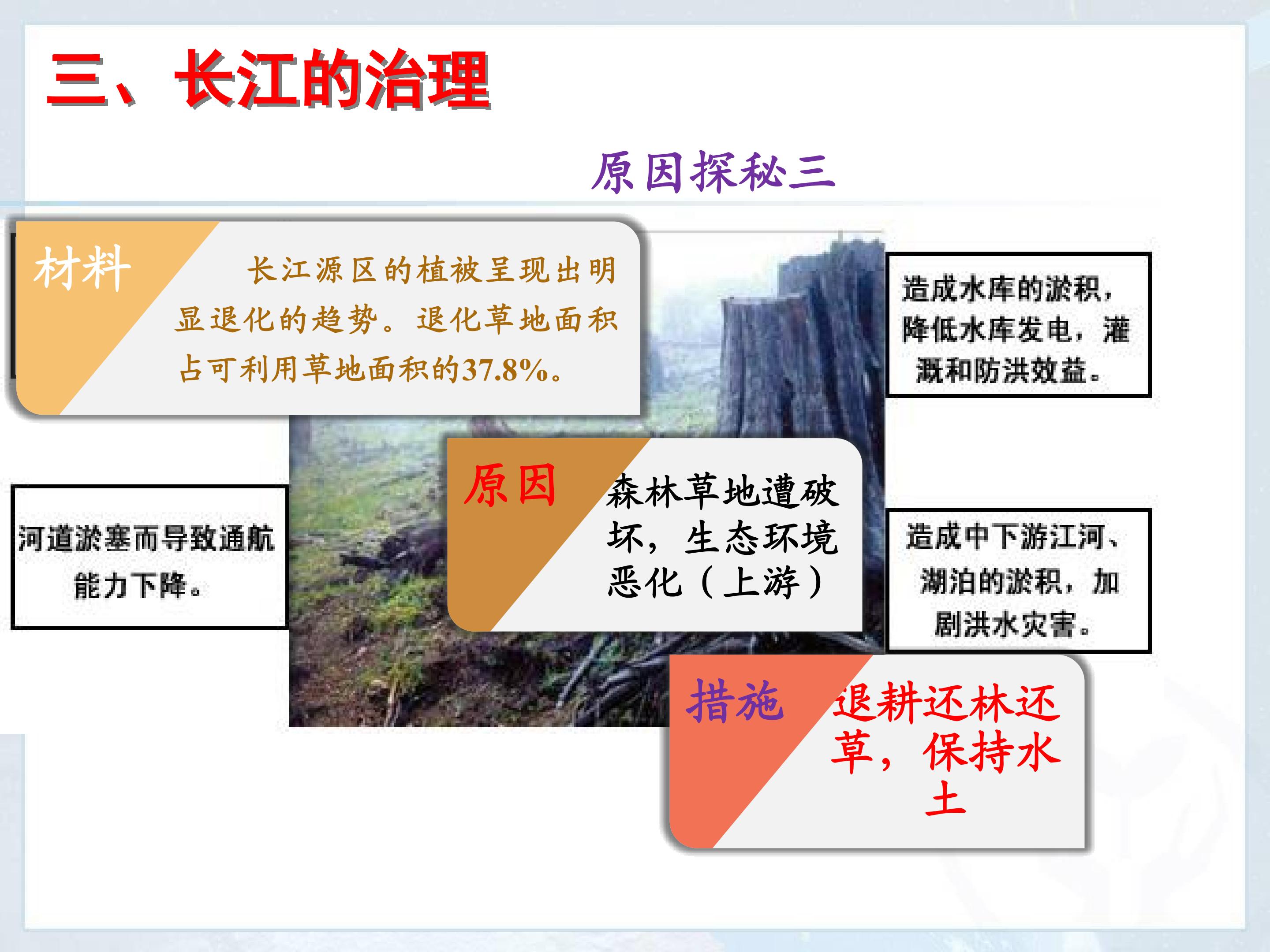 三、长江的治理

原因探秘三

材料

长江源区的植被呈现出明显退化的趋势。退化草地面积占可利用草地面积的37.8%。

造成水库的淤积，降低水库发电，灌溉和防洪效益。

河道淤塞而导致通航能力下降。

原因

森林草地遭破坏，生态环境恶化（上游）

造成中下游江河、湖泊的淤积，加剧洪水灾害。

措施

退耕还林还草，保持水土